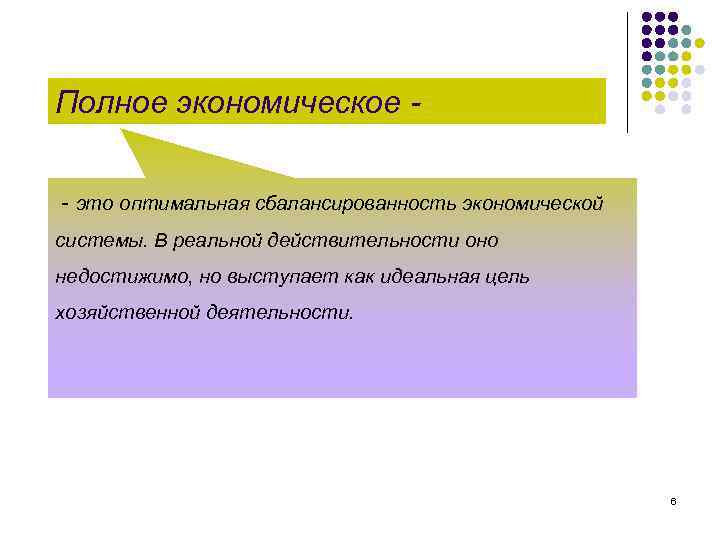 Полное экономическое -

- это оптимальная сбалансированность экономической системы. В реальной действительности оно недостижимо, но выступает как идеальная цель хозяйственной деятельности.

6